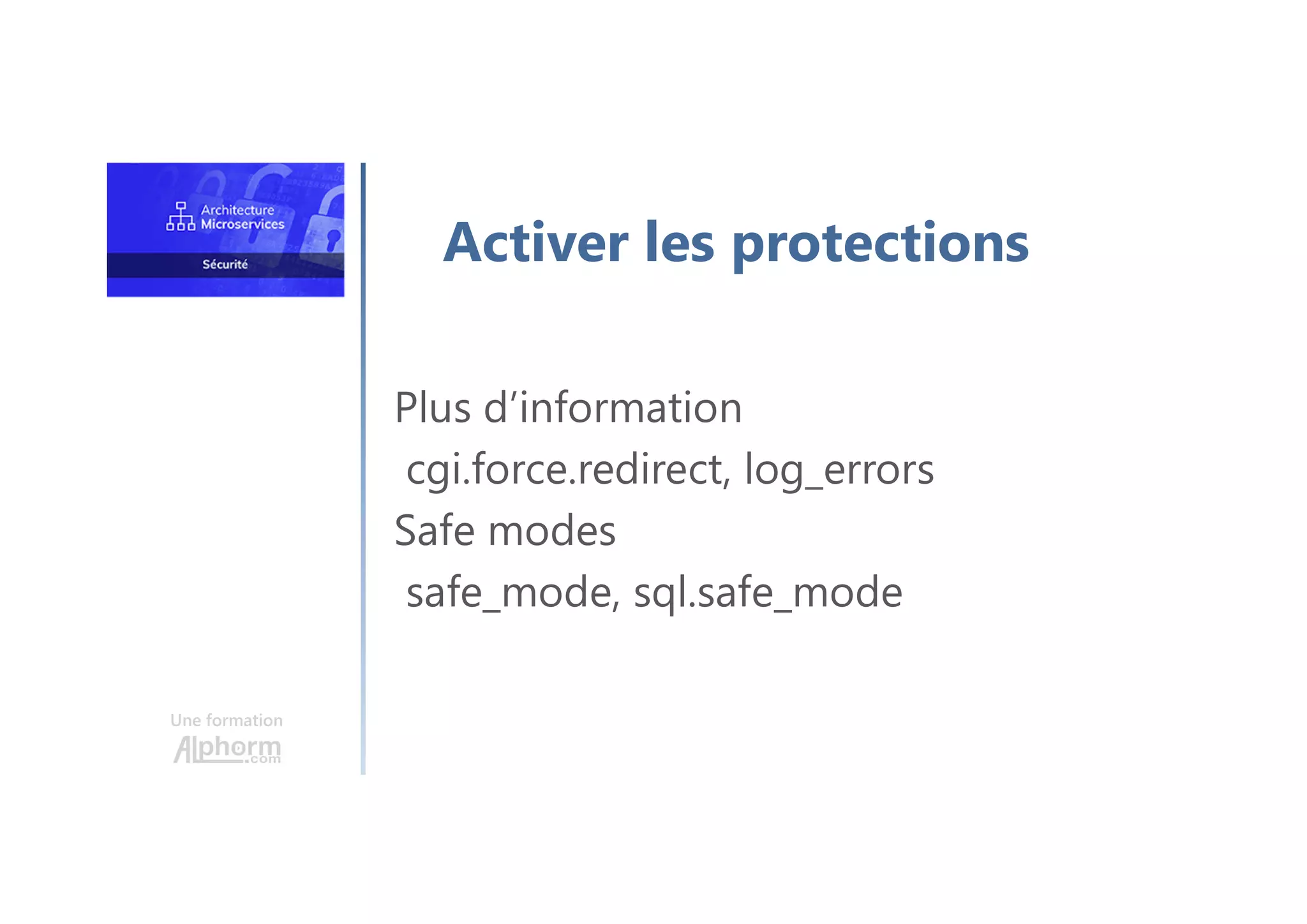 Architecture Microservices

Sécurité

Activer les protections

Plus d’information

cgi.force.redirect, log_errors

Safe modes

safe_mode, sql.safe_mode

Une formation

Alphorm.com